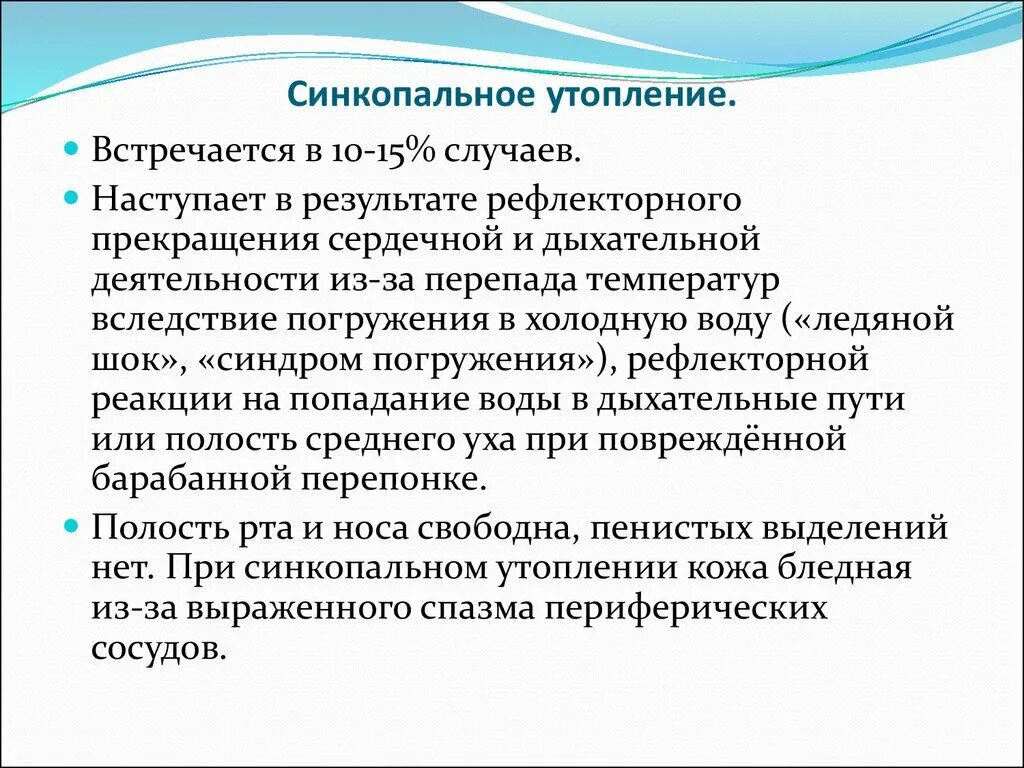 Синкопальное утопление.

Встречается в 10-15% случаев.

Наступает в результате рефлекторного прекращения сердечной и дыхательной деятельности из-за перепада температур вследствие погружения в холодную воду («ледяной шок», «синдром погружения»), рефлекторной реакции на попадание воды в дыхательные пути или полость среднего уха при повреждённой барабанной перепонке.

Полость рта и носа свободна, пенистых выделений нет. При синкопальном утоплении кожа бледная из-за выраженного спазма периферических сосудов.